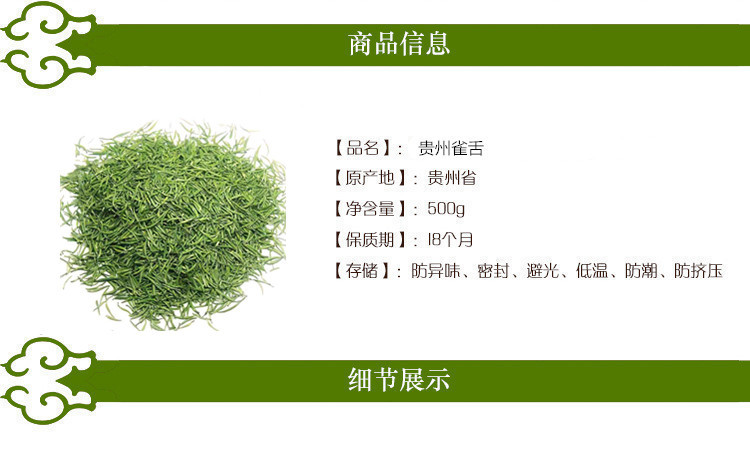 商品信息

【品名】: 贵州雀舌
【原产地】: 贵州省
【净含量】: 500g
【保质期】: 18个月
【存储】: 防异味、密封、避光、低温、防潮、防挤压

细节展示